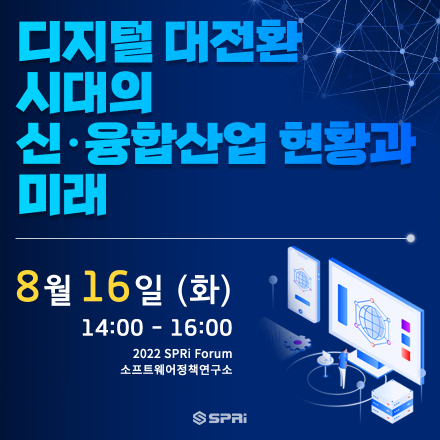 디지털 대전환 시대의 신·융합산업 현황과 미래

8월 16일 (화)
14:00 - 16:00

2022 SPRi Forum
소프트웨어정책연구소

SPRi